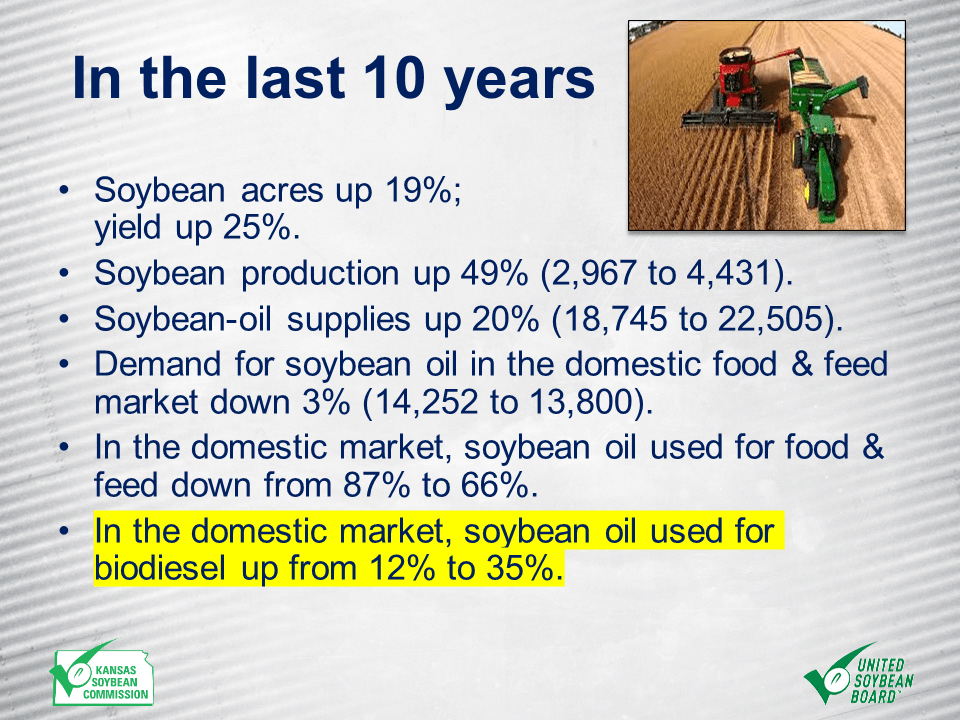 In the last 10 years

• Soybean acres up 19%; yield up 25%.
• Soybean production up 49% (2,967 to 4,431).
• Soybean-oil supplies up 20% (18,745 to 22,505).
• Demand for soybean oil in the domestic food & feed market down 3% (14,252 to 13,800).
• In the domestic market, soybean oil used for food & feed down from 87% to 66%.
• In the domestic market, soybean oil used for biodiesel up from 12% to 35%.

KANSAS SOYBEAN COMMISSION

UNITED SOYBEAN BOARD